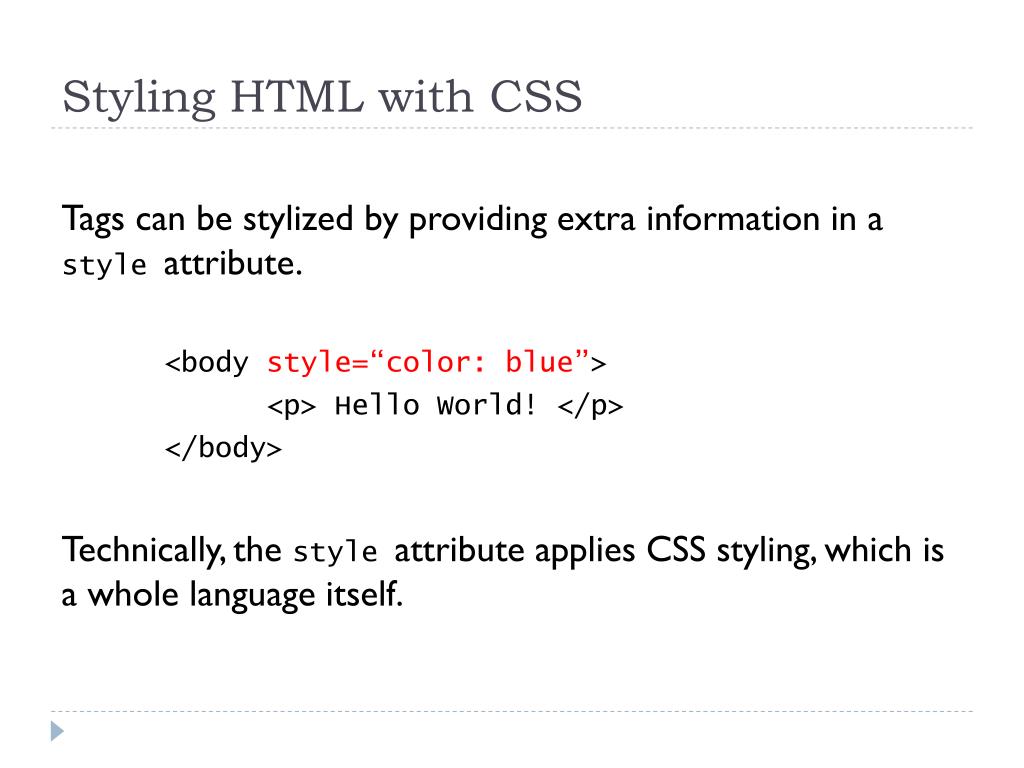 Styling HTML with CSS

Tags can be stylized by providing extra information in a style attribute.

<body style=“color: blue”>
<p> Hello World! </p>
</body>

Technically, the style attribute applies CSS styling, which is a whole language itself.